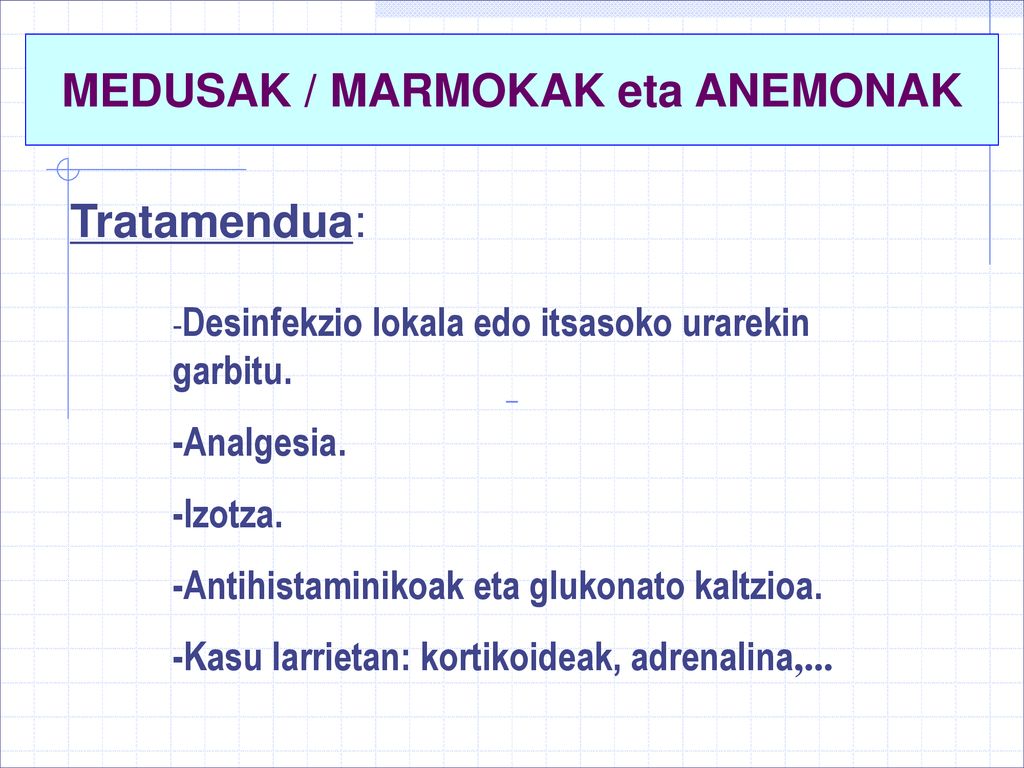 MEDUSAK / MARMOKAK eta ANEMONAK

Tratamendua:

-Desinfekzio lokala edo itsasoko urarekin garbitu.

-Analgesia.

-Izotza.

-Antihistaminikoak eta glukonato kaltzioa.

-Kasu larrietan: kortikoideak, adrenalina,...